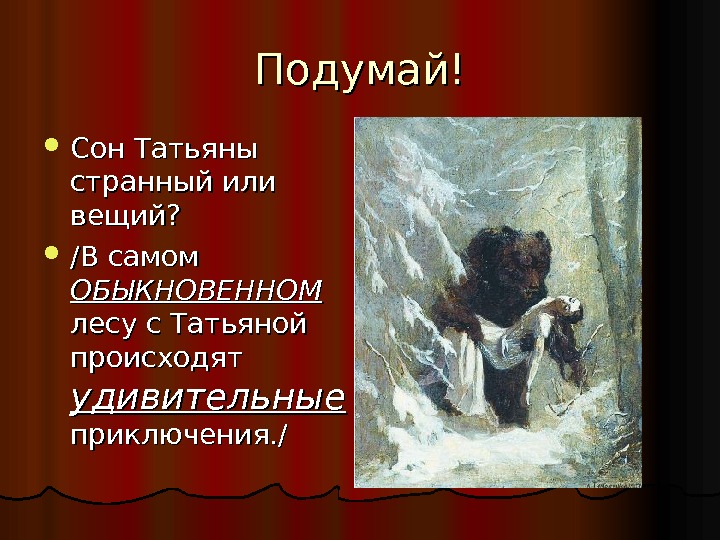 Подумай!

Сон Татьяны странный или вещий?

/В самом ОБЫКНОВЕННОМ лесу с Татьяной происходят удивительные приключения./